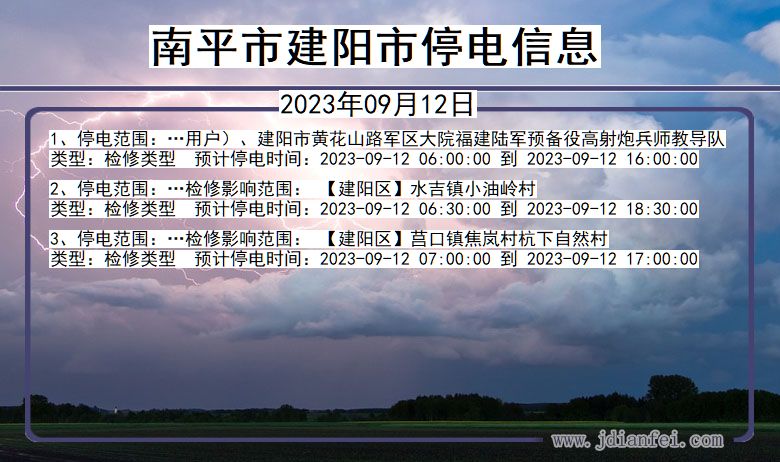 南平市建阳市停电信息

2023年09月12日

1、停电范围：…用户）、建阳市黄花山路军区大院福建陆军预备役高射炮兵师教导队
类型：检修类型　预计停电时间：2023-09-12 06:00:00 到 2023-09-12 16:00:00

2、停电范围：…检修影响范围：【建阳区】水吉镇小油岭村
类型：检修类型　预计停电时间：2023-09-12 06:30:00 到 2023-09-12 18:30:00

3、停电范围：…检修影响范围：【建阳区】莒口镇焦岚村杭下自然村
类型：检修类型　预计停电时间：2023-09-12 07:00:00 到 2023-09-12 17:00:00

www.jdianfei.com